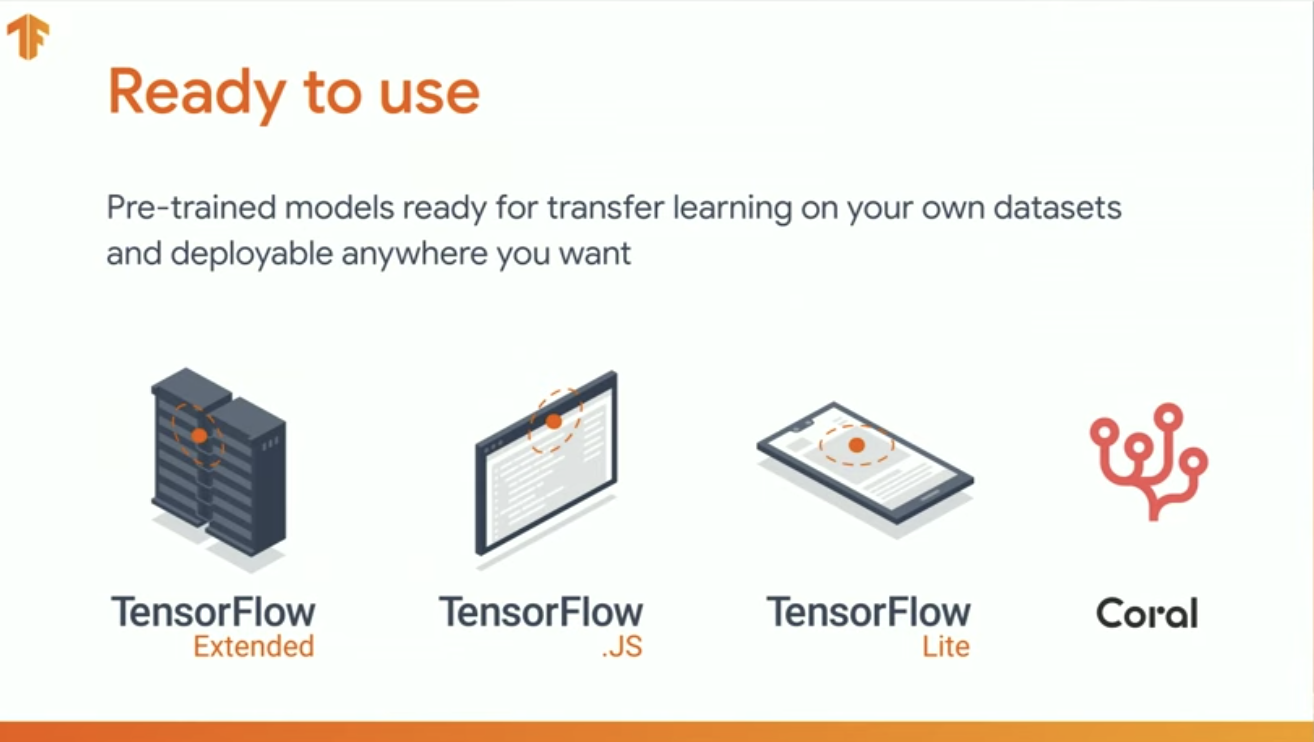 Ready to use

Pre-trained models ready for transfer learning on your own datasets and deployable anywhere you want

TensorFlow Extended

TensorFlow .JS

TensorFlow Lite

Coral